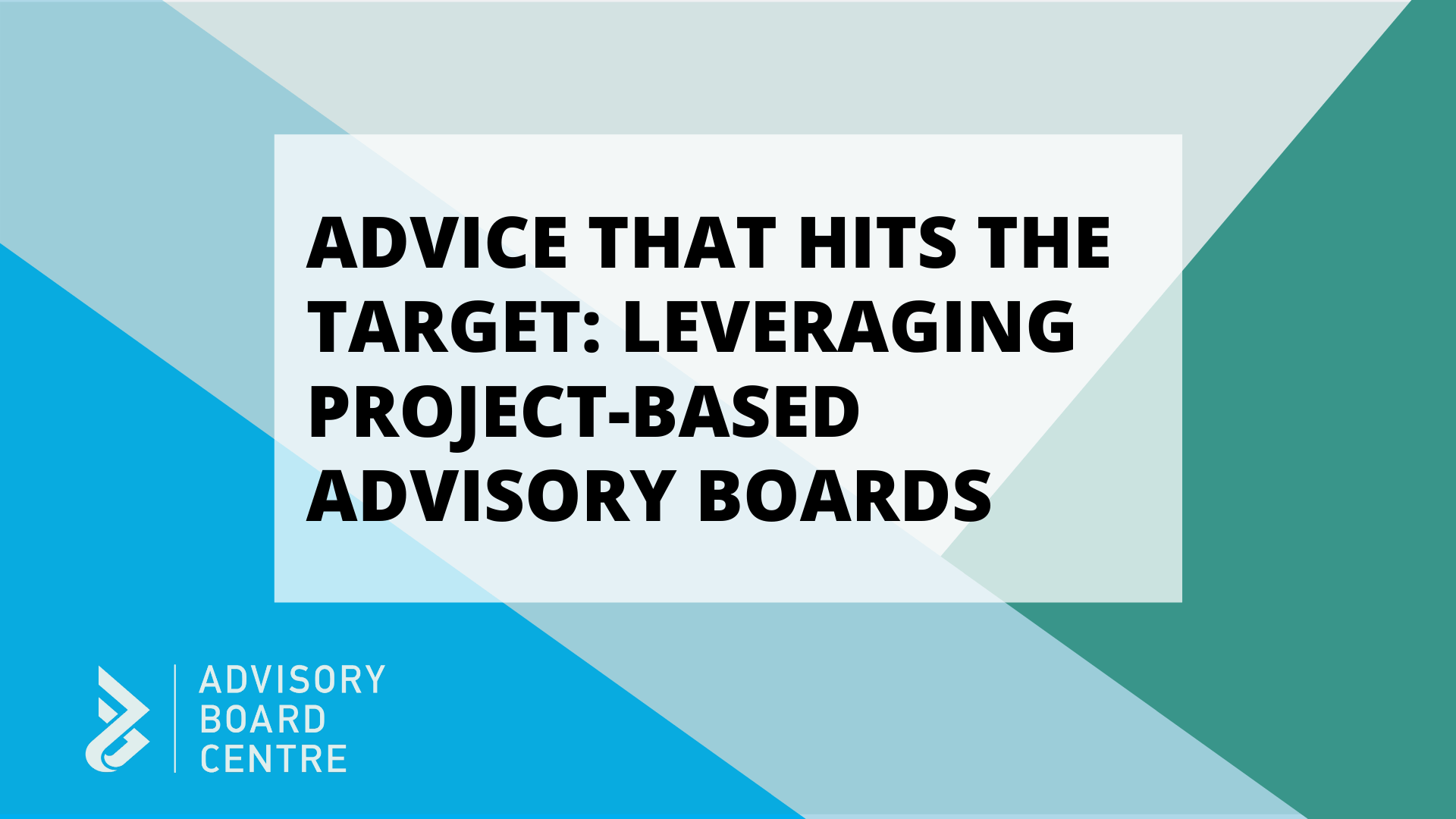 ADVICE THAT HITS THE TARGET: LEVERAGING PROJECT-BASED ADVISORY BOARDS

ADVISORY BOARD CENTRE